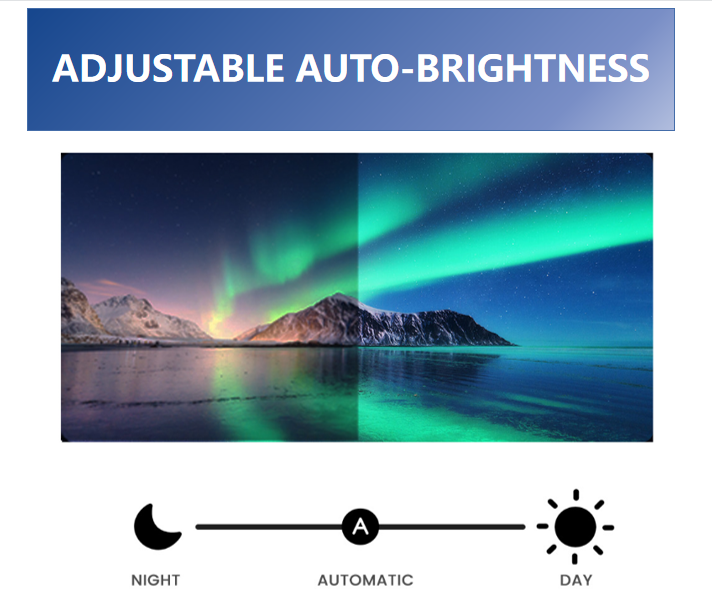 ADJUSTABLE AUTO-BRIGHTNESS

A

NIGHT AUTOMATIC DAY